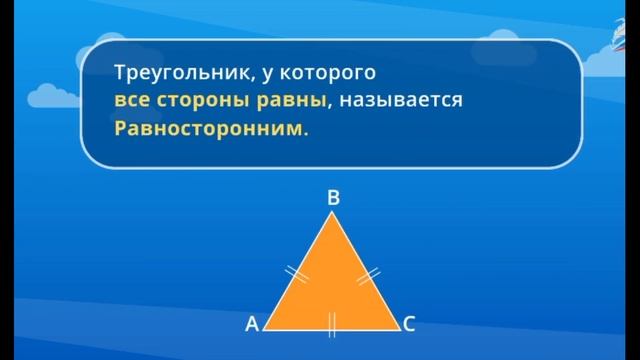 Треугольник, у которого все стороны равны, называется Равносторонним.

B

A

C